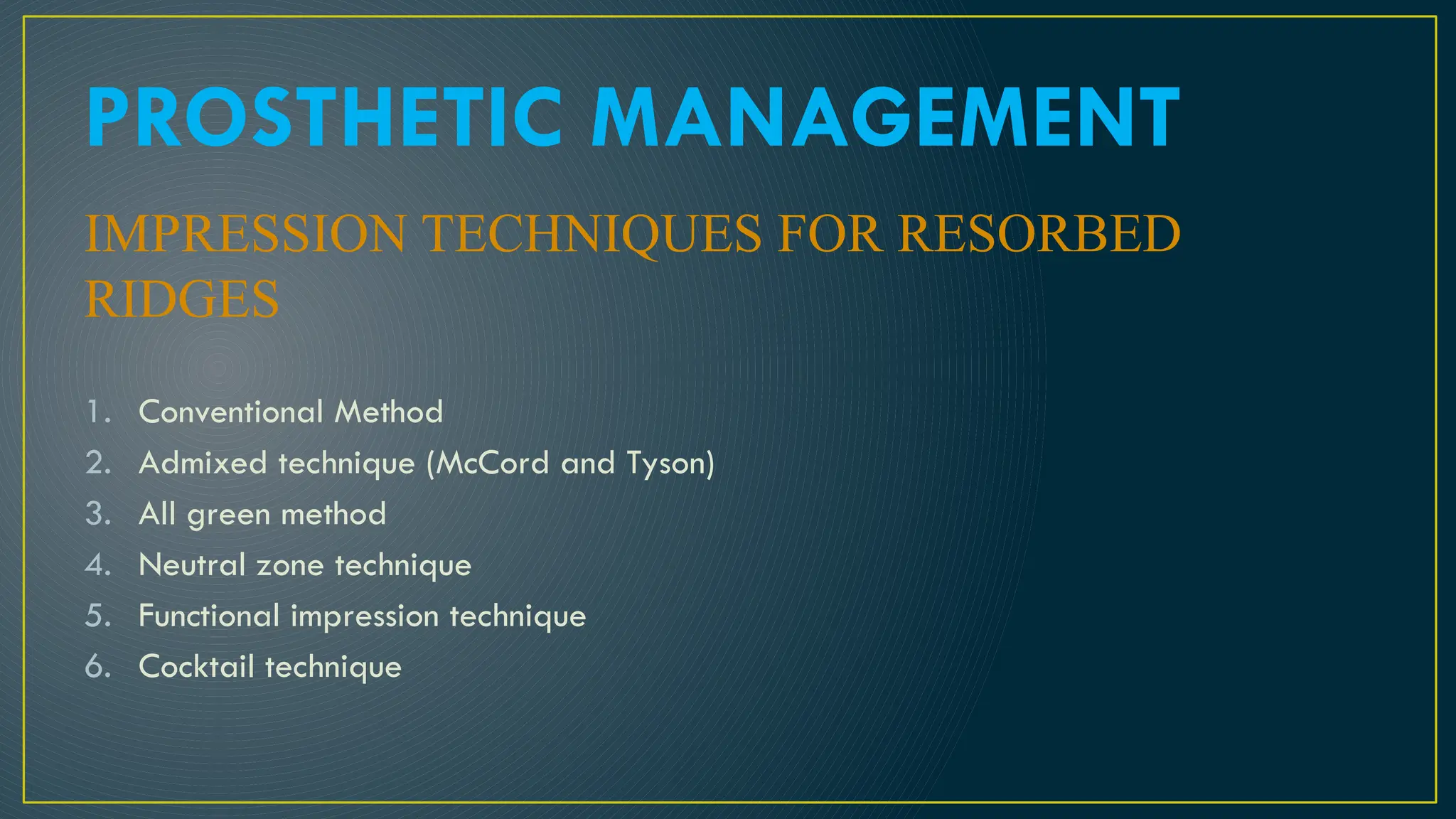 PROSTHETIC MANAGEMENT

IMPRESSION TECHNIQUES FOR RESORBED RIDGES

1. Conventional Method
2. Admixed technique (McCord and Tyson)
3. All green method
4. Neutral zone technique
5. Functional impression technique
6. Cocktail technique